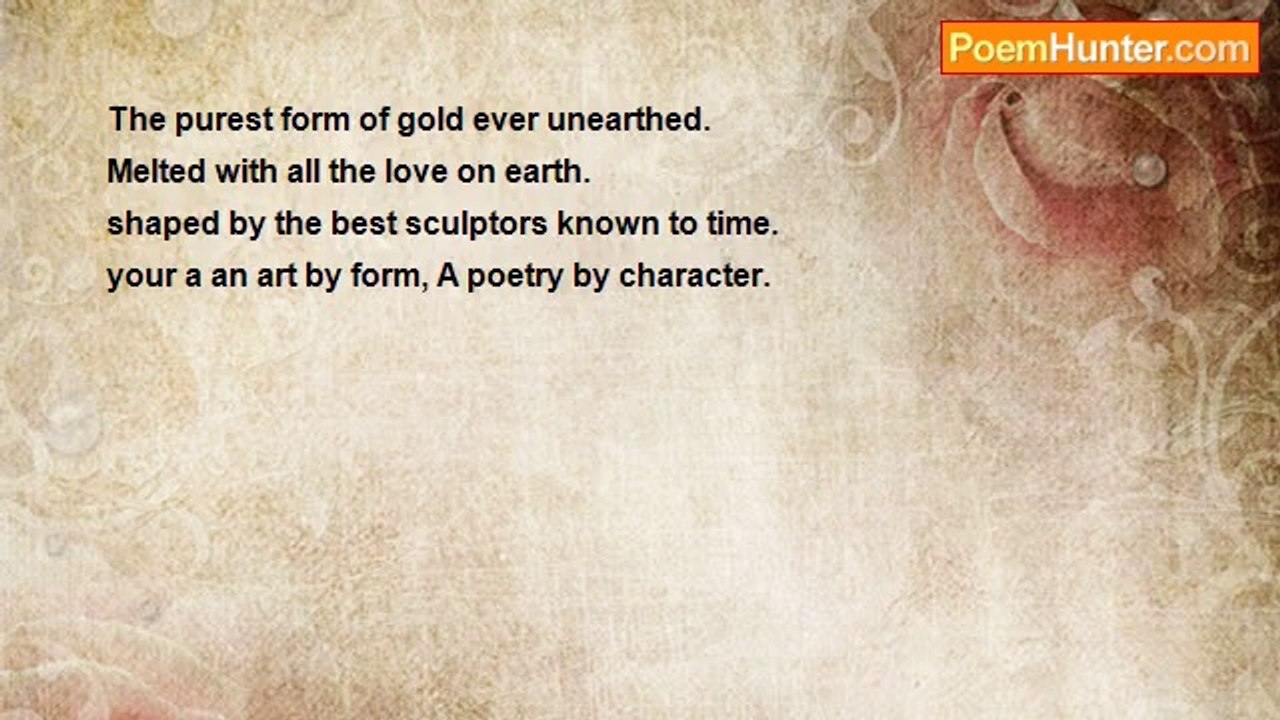 PoemHunter.com

The purest form of gold ever unearthed.
Melted with all the love on earth.
shaped by the best sculptors known to time.
your a an art by form, A poetry by character.